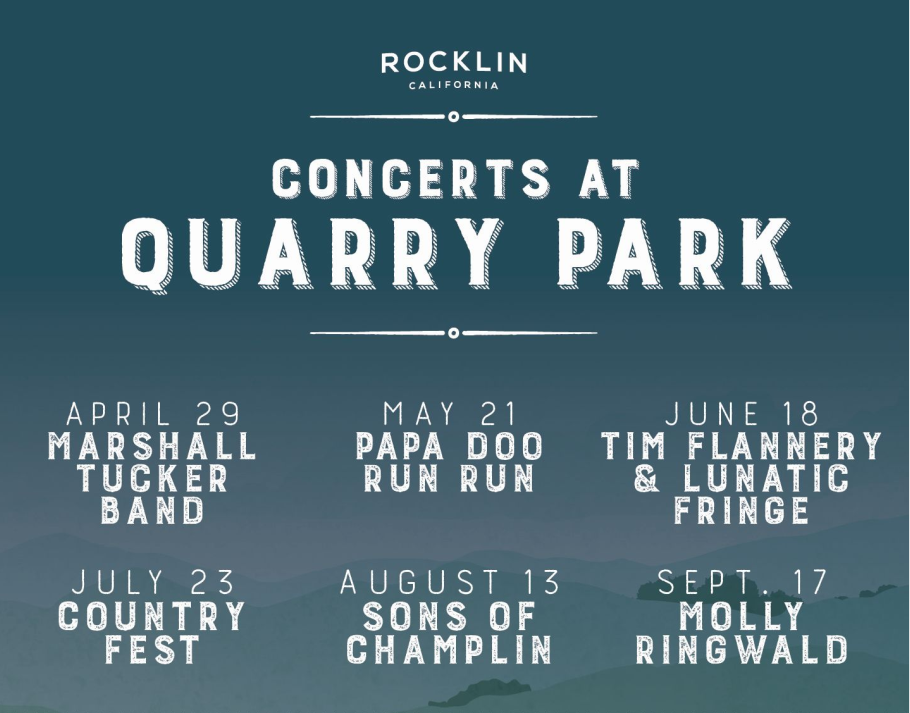 ROCKLIN
CALIFORNIA

CONCERTS AT
QUARRY PARK

APRIL 29
MARSHALL TUCKER BAND

MAY 21
PAPA DOO RUN RUN

JUNE 18
TIM FLANNERY & LUNATIC FRINGE

JULY 23
COUNTRY FEST

AUGUST 13
SONS OF CHAMPLIN

SEPT. 17
MOLLY RINGWALD